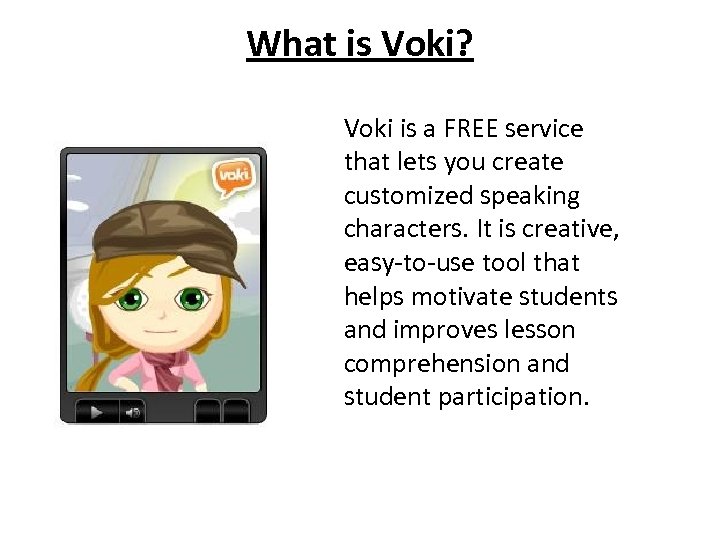 What is Voki?

voki

Voki is a FREE service that lets you create customized speaking characters. It is creative, easy-to-use tool that helps motivate students and improves lesson comprehension and student participation.